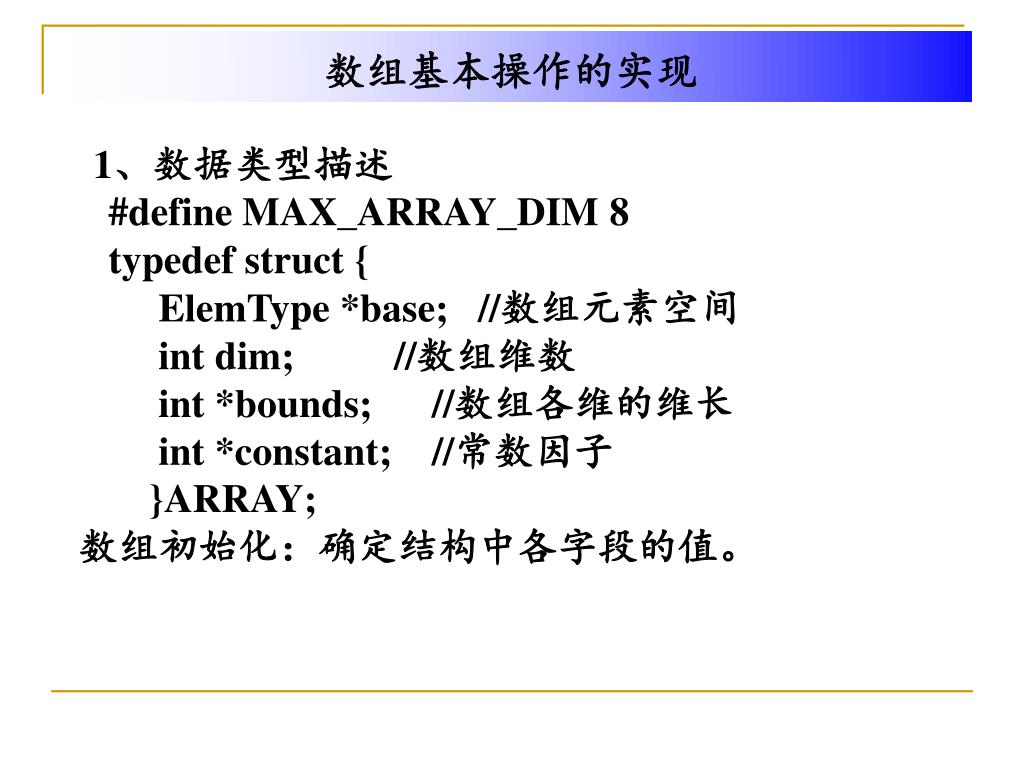 数组基本操作的实现

1、数据类型描述
#define MAX_ARRAY_DIM 8
typedef struct {
ElemType *base; //数组元素空间
int dim; //数组维数
int *bounds; //数组各维的维长
int *constant; //常数因子
}ARRAY;
数组初始化：确定结构中各字段的值。